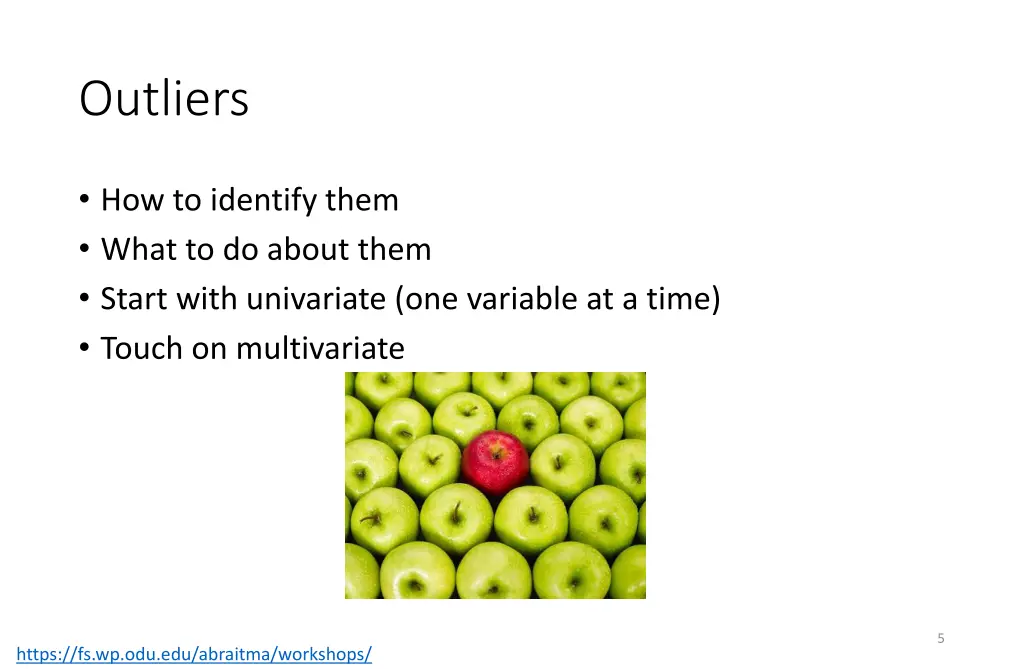 Outliers

• How to identify them
• What to do about them
• Start with univariate (one variable at a time)
• Touch on multivariate

5

https://fs.wp.odu.edu/abraitma/workshops/